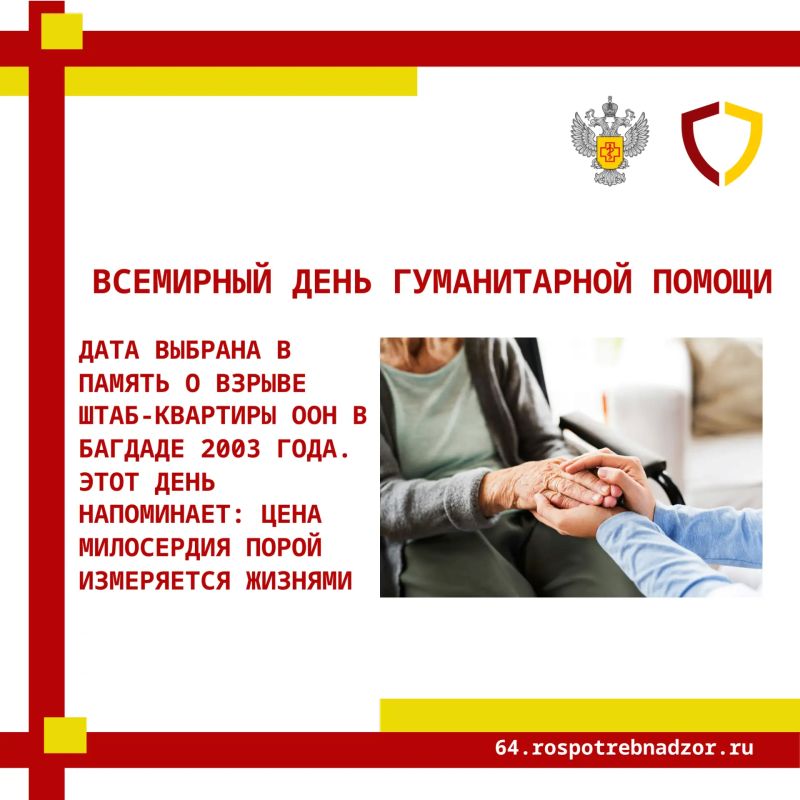 ВСЕМИРНЫЙ ДЕНЬ ГУМАНИТАРНОЙ ПОМОЩИ

ДАТА ВЫБРАНА В ПАМЯТЬ О ВЗРЫВЕ ШТАБ-КВАРТИРЫ ООН В БАГДАДЕ 2003 ГОДА. ЭТОТ ДЕНЬ НАПОМИНАЕТ: ЦЕНА МИЛОСЕРДИЯ ПОРОЙ ИЗМЕРЯЕТСЯ ЖИЗНЯМИ

64.rospotrebnadzor.ru